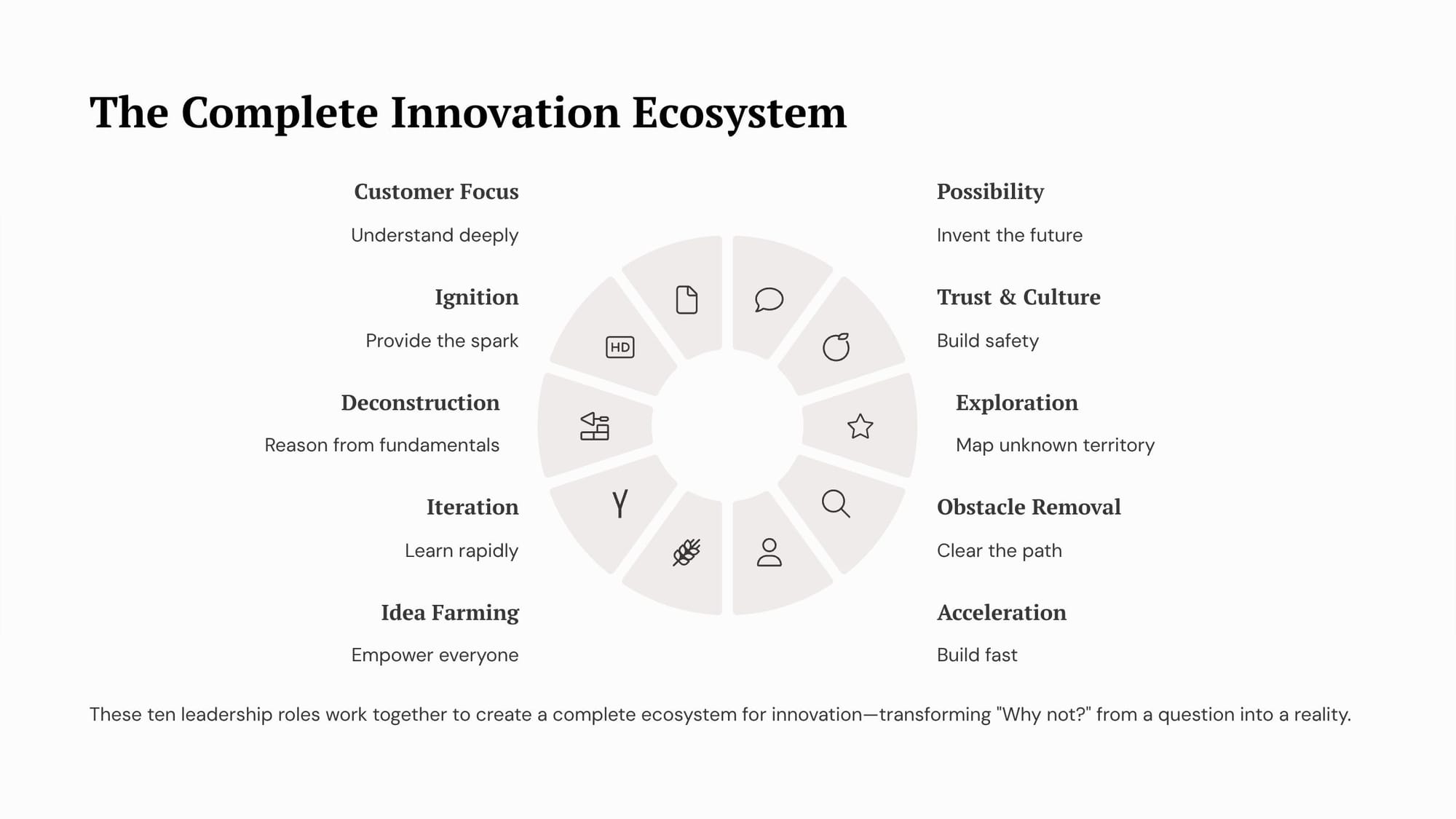 The Complete Innovation Ecosystem

Customer Focus

Understand deeply

Ignition

Provide the spark

Deconstruction

Reason from fundamentals

Iteration

Learn rapidly

Idea Farming

Empower everyone

HD

Possibility

Invent the future

Trust & Culture

Build safety

Exploration

Map unknown territory

Obstacle Removal

Clear the path

Acceleration

Build fast

These ten leadership roles work together to create a complete ecosystem for innovation—transforming "Why not?" from a question into a reality.